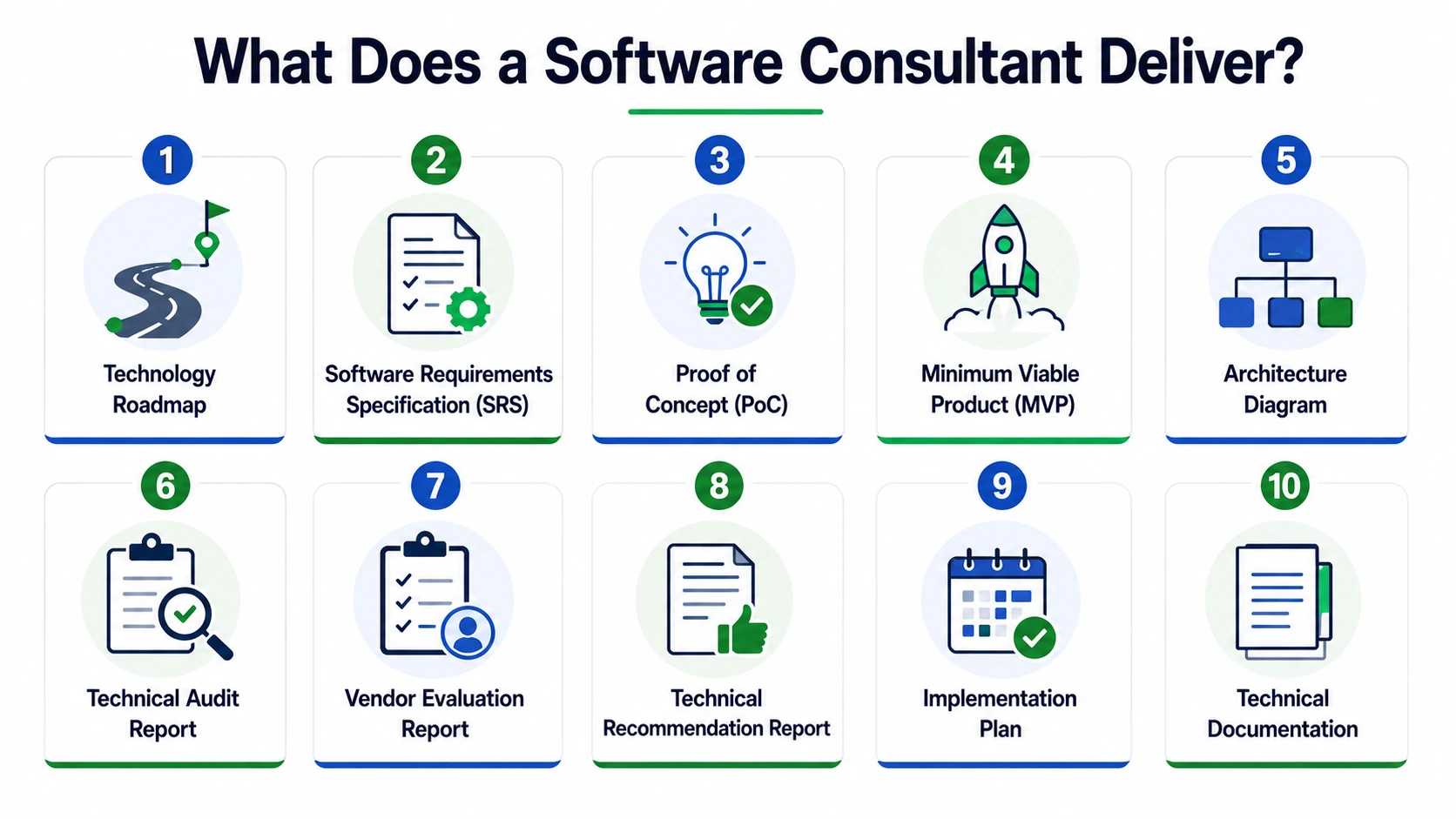 What Does a Software Consultant Deliver?

1
Technology Roadmap

2
Software Requirements Specification (SRS)

3
Proof of Concept (PoC)

4
Minimum Viable Product (MVP)

5
Architecture Diagram

6
Technical Audit Report

7
Vendor Evaluation Report

8
Technical Recommendation Report

9
Implementation Plan

10
Technical Documentation